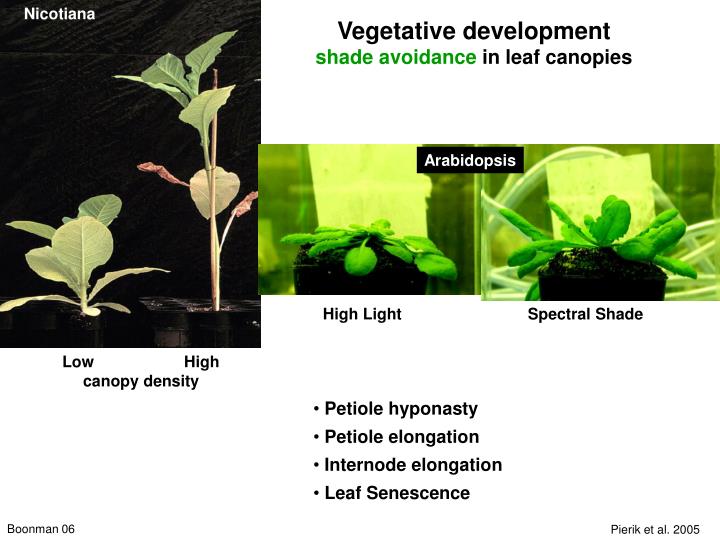 Nicotiana

Vegetative development
shade avoidance in leaf canopies

Arabidopsis

High Light

Spectral Shade

Low High
canopy density

• Petiole hyponasty
• Petiole elongation
• Internode elongation
• Leaf Senescence

Boonman 06

Pierik et al. 2005